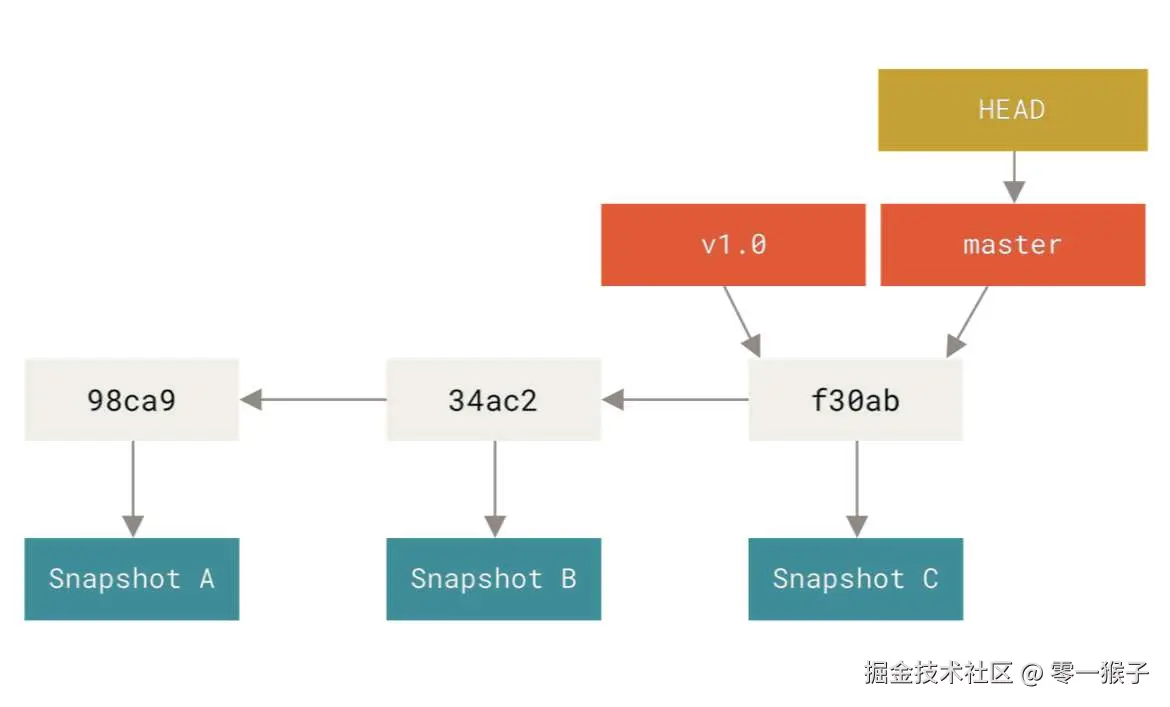 HEAD

v1.0

master

98ca9

34ac2

f30ab

Snapshot A

Snapshot B

Snapshot C

掘金技术社区 @ 零一猴子